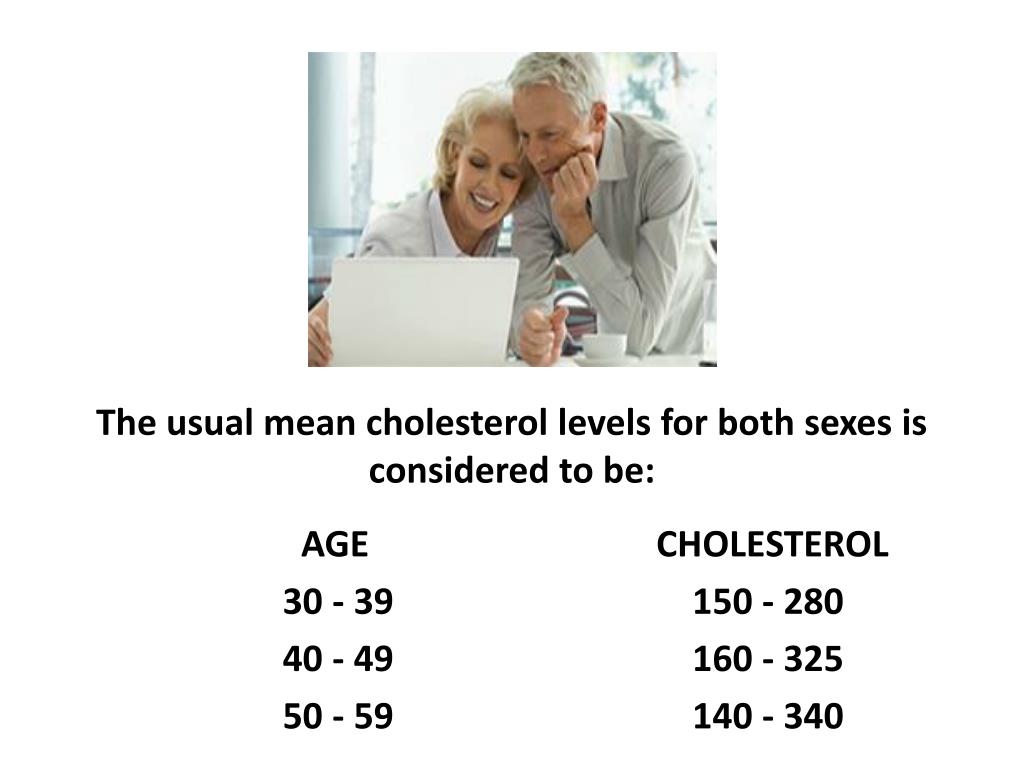 The usual mean cholesterol levels for both sexes is considered to be:

| AGE | CHOLESTEROL |
|---|---|
| 30 - 39 | 150 - 280 |
| 40 - 49 | 160 - 325 |
| 50 - 59 | 140 - 340 |